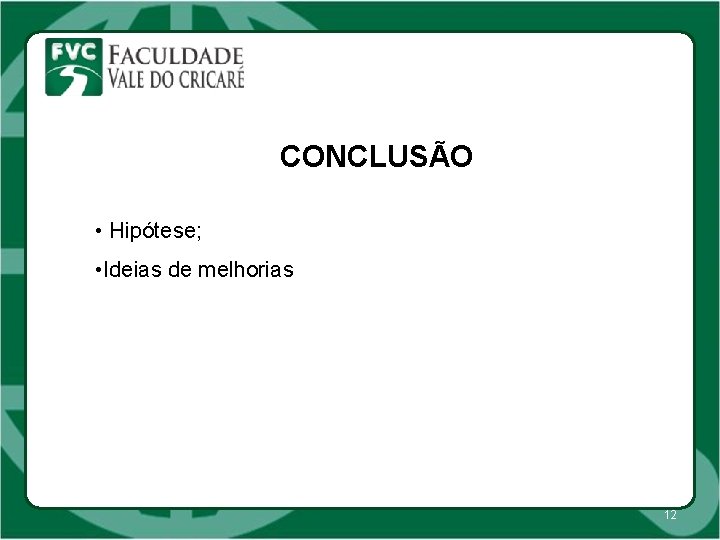 FVC FACULDADE VALE DO CRICARÉ

CONCLUSÃO

• Hipótese;

•Ideias de melhorias

12